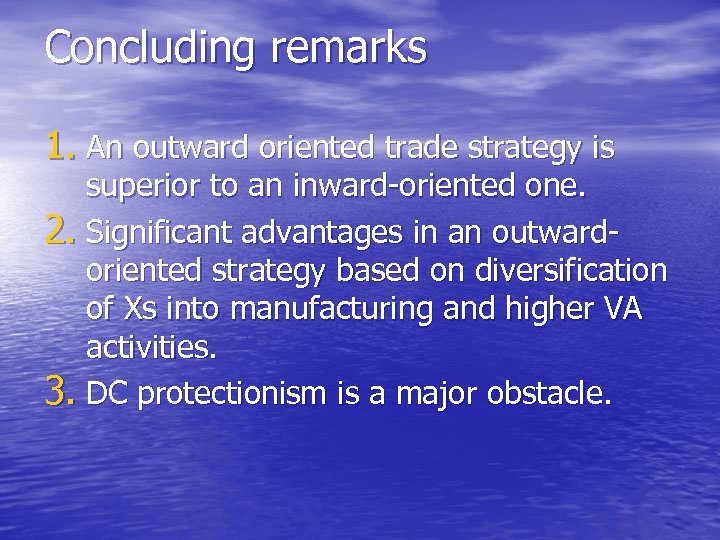 Concluding remarks

1. An outward oriented trade strategy is superior to an inward-oriented one.
2. Significant advantages in an outward-oriented strategy based on diversification of Xs into manufacturing and higher VA activities.
3. DC protectionism is a major obstacle.